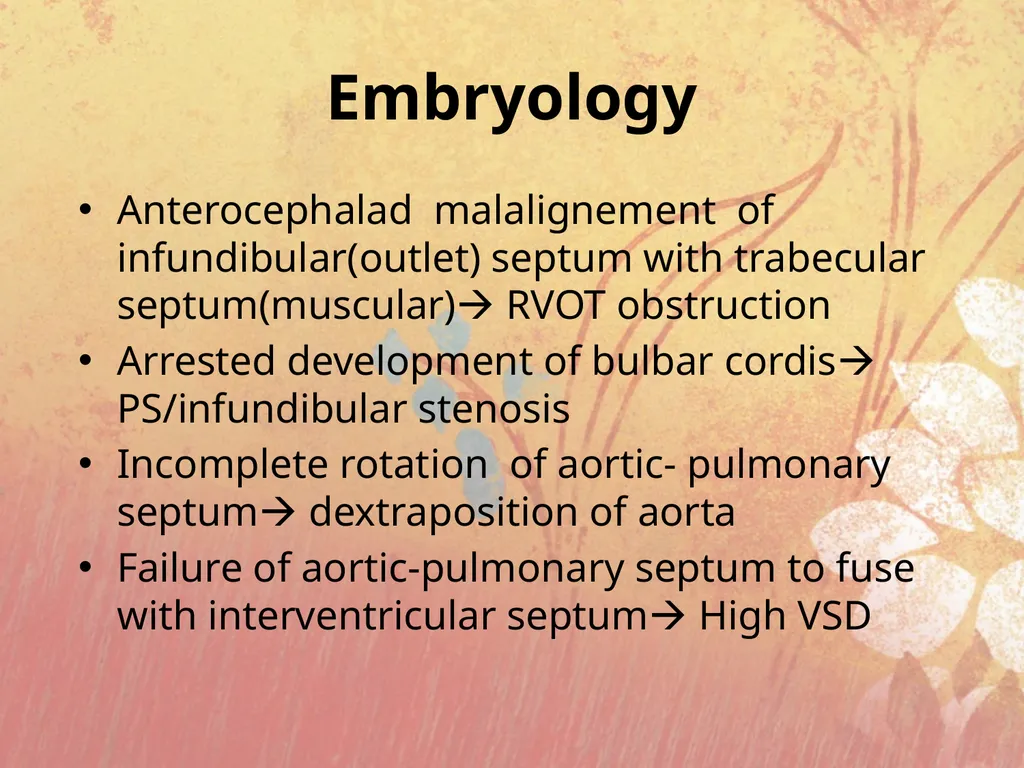 Embryology

• Anterocephalad malalignement of infundibular(outlet) septum with trabecular septum(muscular)→ RVOT obstruction
• Arrested development of bulbar cordis→ PS/infundibular stenosis
• Incomplete rotation of aortic- pulmonary septum→ dextraposition of aorta
• Failure of aortic-pulmonary septum to fuse with interventricular septum→ High VSD